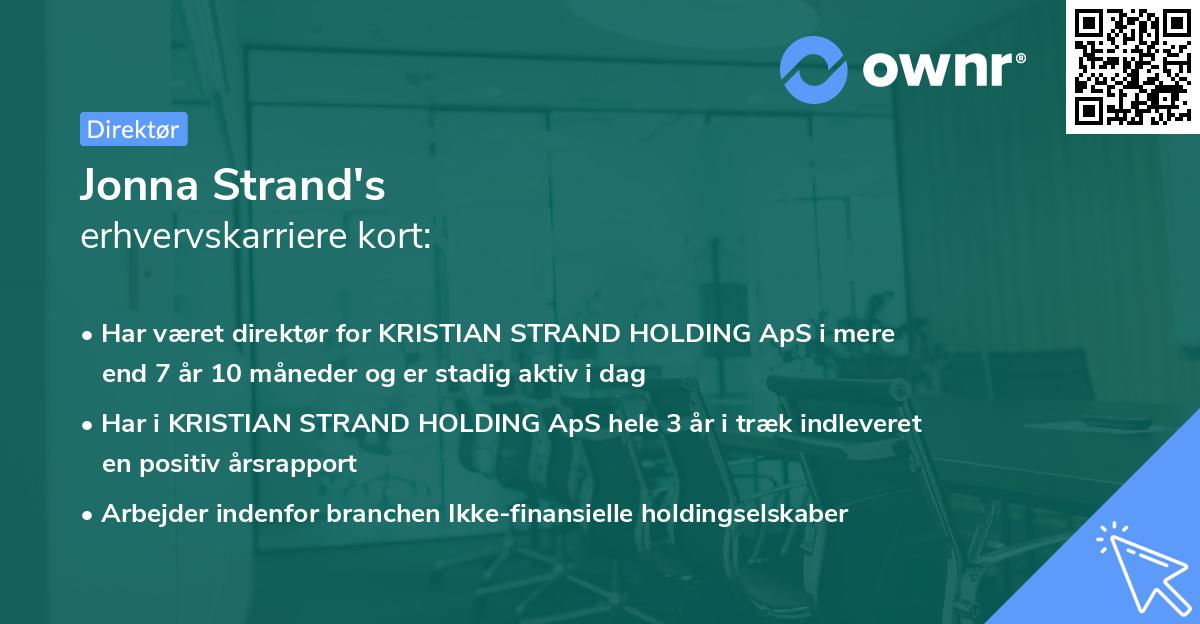 ownr®

Direktør

Jonna Strand's
erhvervskarriere kort:

• Har været direktør for KRISTIAN STRAND HOLDING ApS i mere end 7 år 10 måneder og er stadig aktiv i dag

• Har i KRISTIAN STRAND HOLDING ApS hele 3 år i træk indleveret en positiv årsrapport

• Arbejder indenfor branchen Ikke-finansielle holdingselskaber